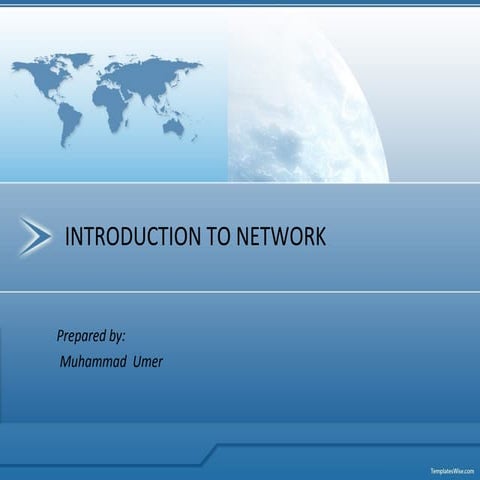 INTRODUCTION TO NETWORK

Prepared by:
Muhammad Umer

TemplatesWise.com